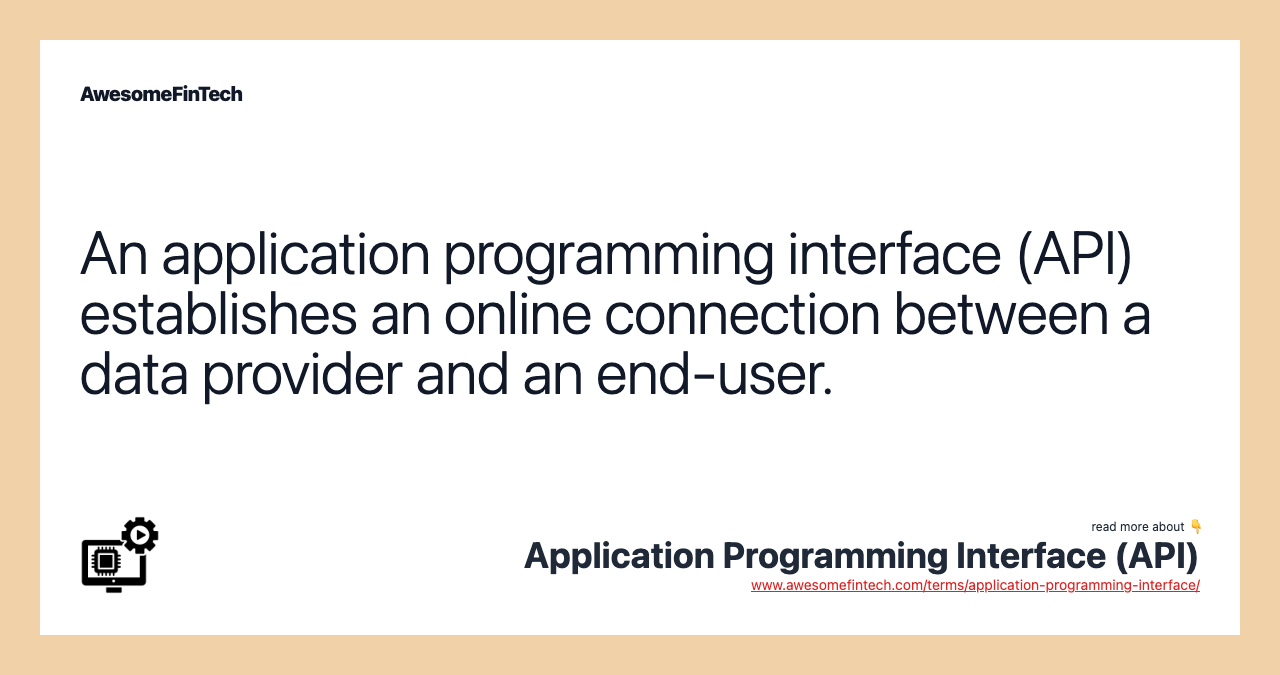 AwesomeFinTech

An application programming interface (API) establishes an online connection between a data provider and an end-user.

read more about 👇
Application Programming Interface (API)
www.awesomefintech.com/terms/application-programming-interface/